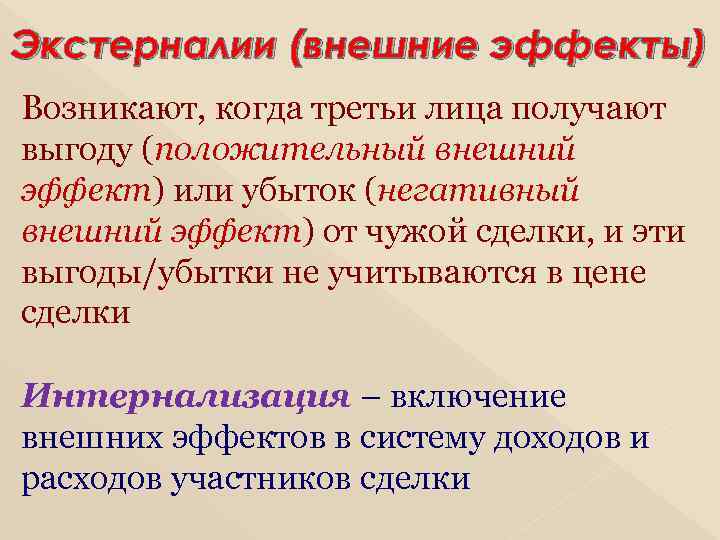 Экстерналии (внешние эффекты)

Возникают, когда третьи лица получают выгоду (положительный внешний эффект) или убыток (негативный внешний эффект) от чужой сделки, и эти выгоды/убытки не учитываются в цене сделки

Интернализация – включение внешних эффектов в систему доходов и расходов участников сделки